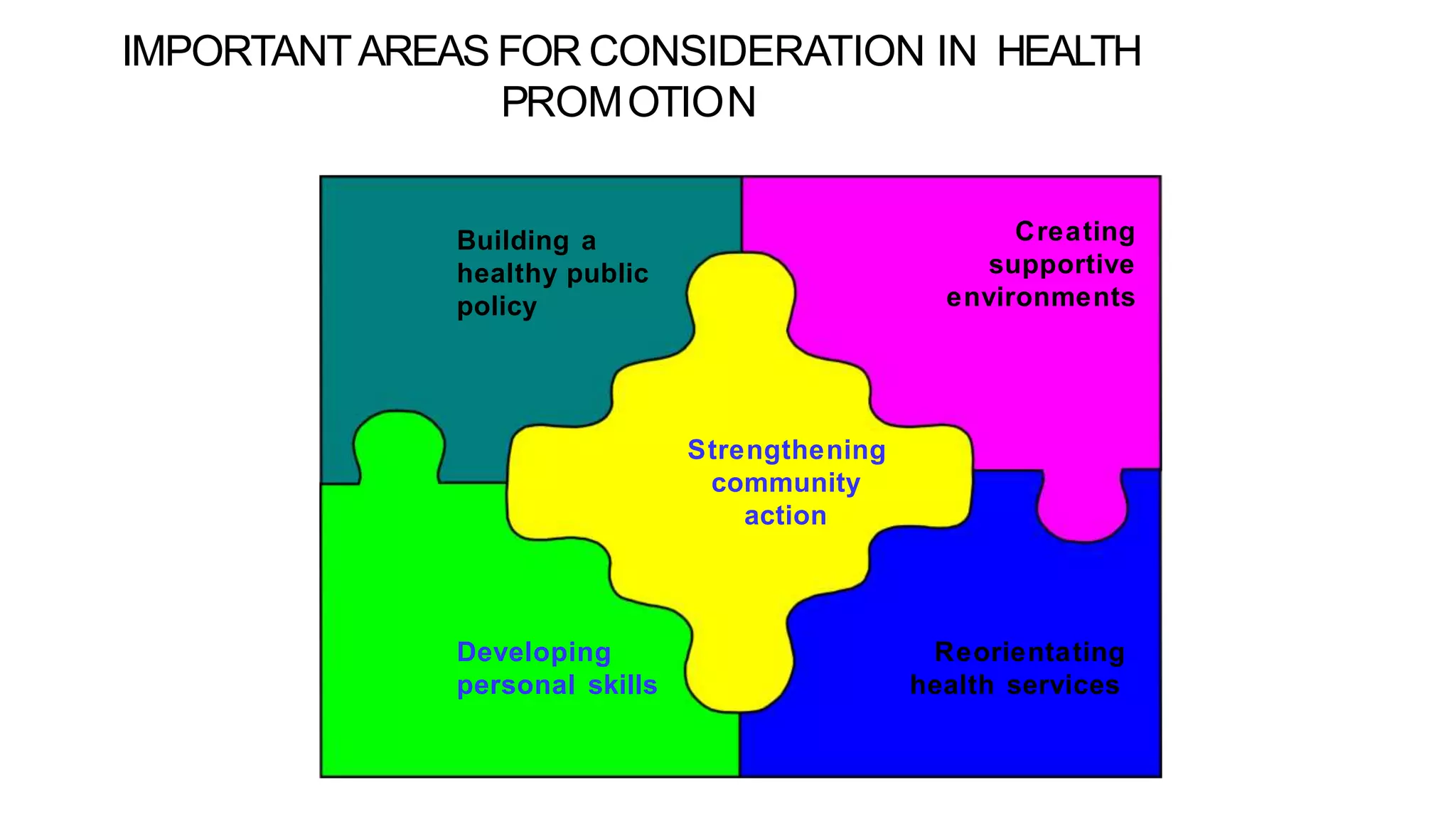 IMPORTANT AREAS FOR CONSIDERATION IN HEALTH PROMOTION

Building a healthy public policy

Creating supportive environments

Strengthening community action

Developing personal skills

Reorientating health services